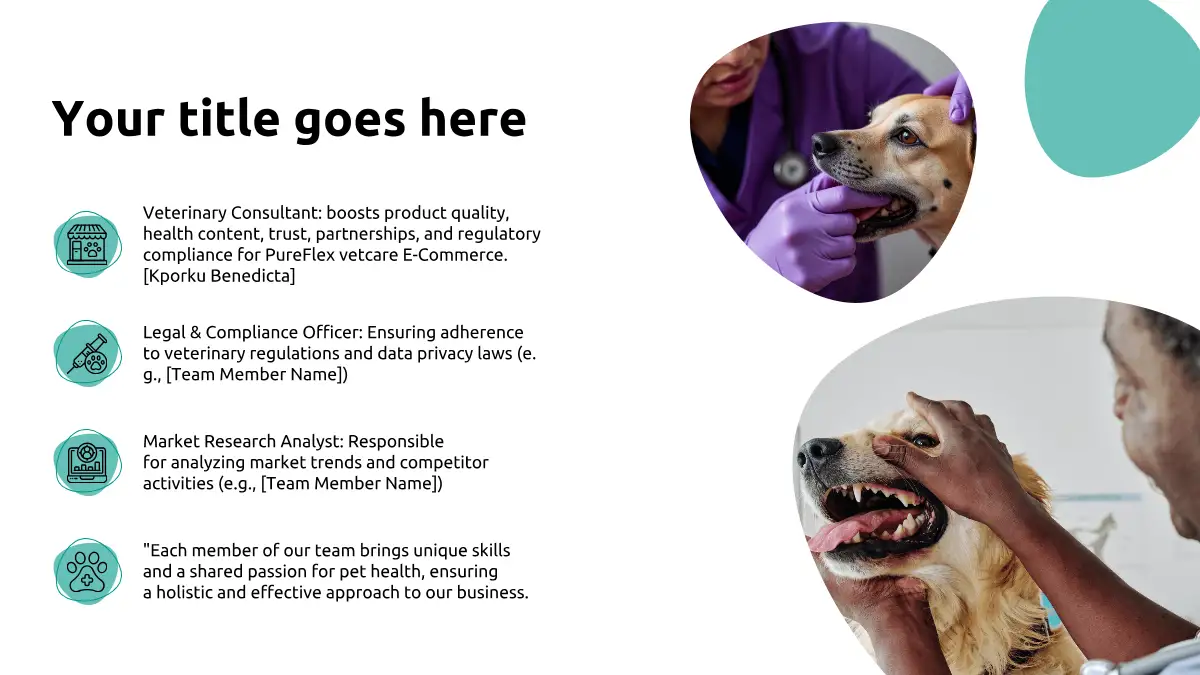 Your title goes here

Veterinary Consultant: boosts product quality, health content, trust, partnerships, and regulatory compliance for PureFlex vetcare E-Commerce. [Kporku Benedicta]

Legal & Compliance Officer: Ensuring adherence to veterinary regulations and data privacy laws (e. g., [Team Member Name])

Market Research Analyst: Responsible for analyzing market trends and competitor activities (e.g., [Team Member Name])

"Each member of our team brings unique skills and a shared passion for pet health, ensuring a holistic and effective approach to our business.